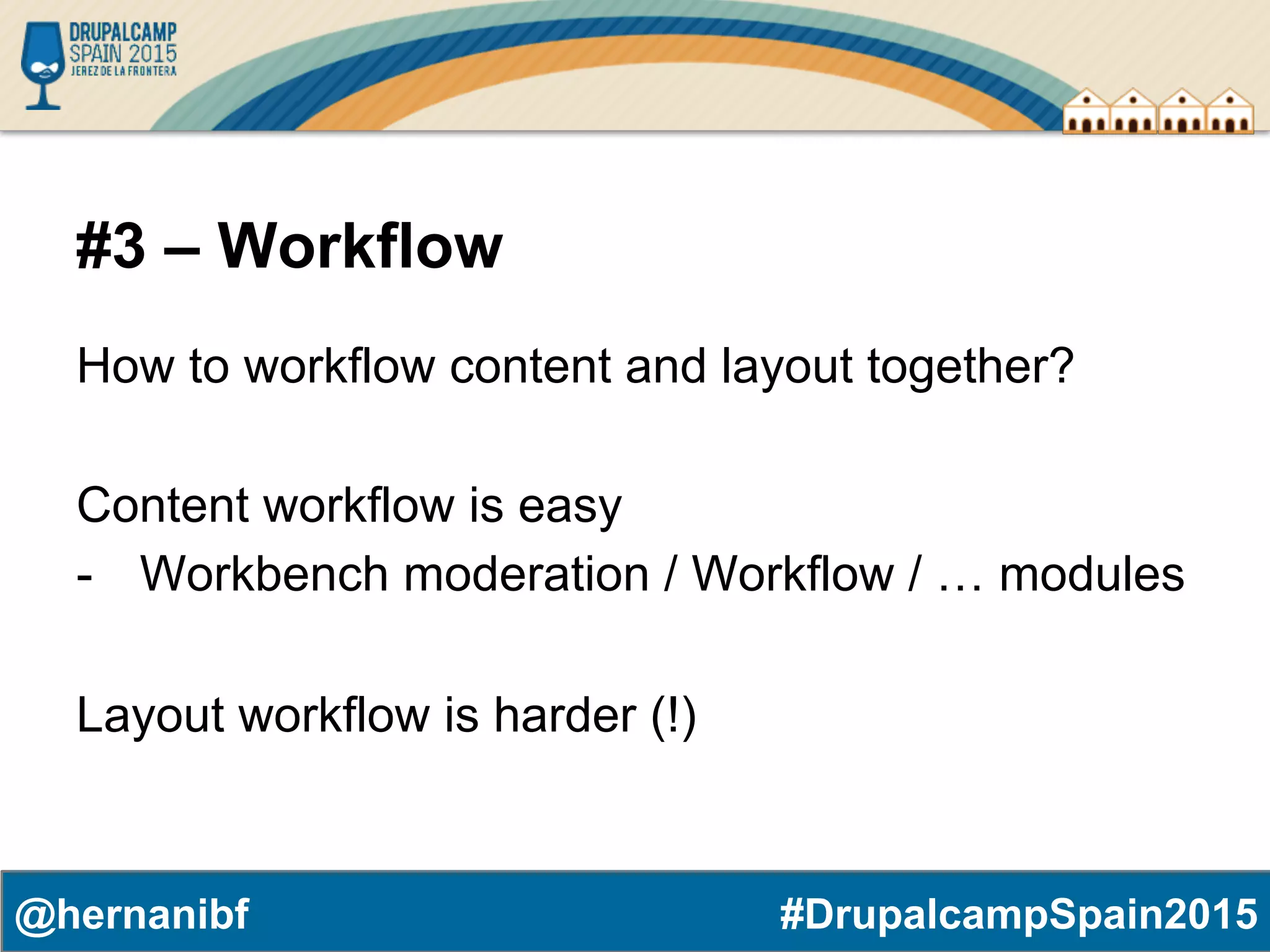 DRUPALCAMP
SPAIN 2015
JEREZ DE LA FRONTERA

#3 – Workflow

How to workflow content and layout together?

Content workflow is easy
- Workbench moderation / Workflow / … modules

Layout workflow is harder (!)

@hernanibf

#DrupalcampSpain2015